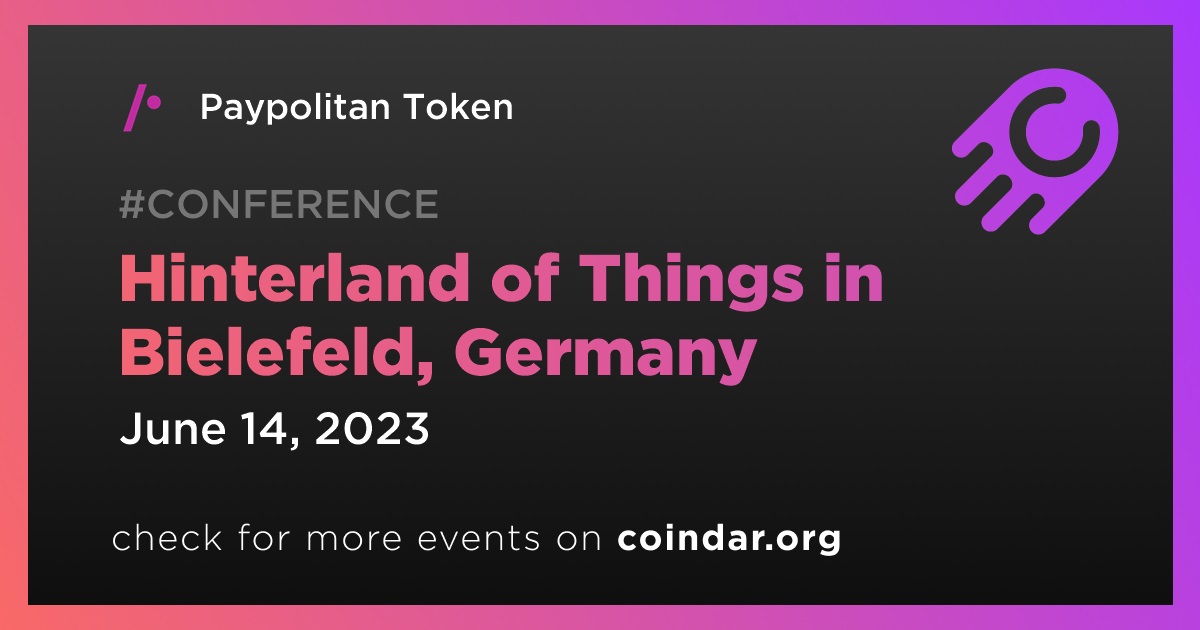 Paypolitan Token

#CONFERENCE

Hinterland of Things in Bielefeld, Germany

June 14, 2023

check for more events on coindar.org